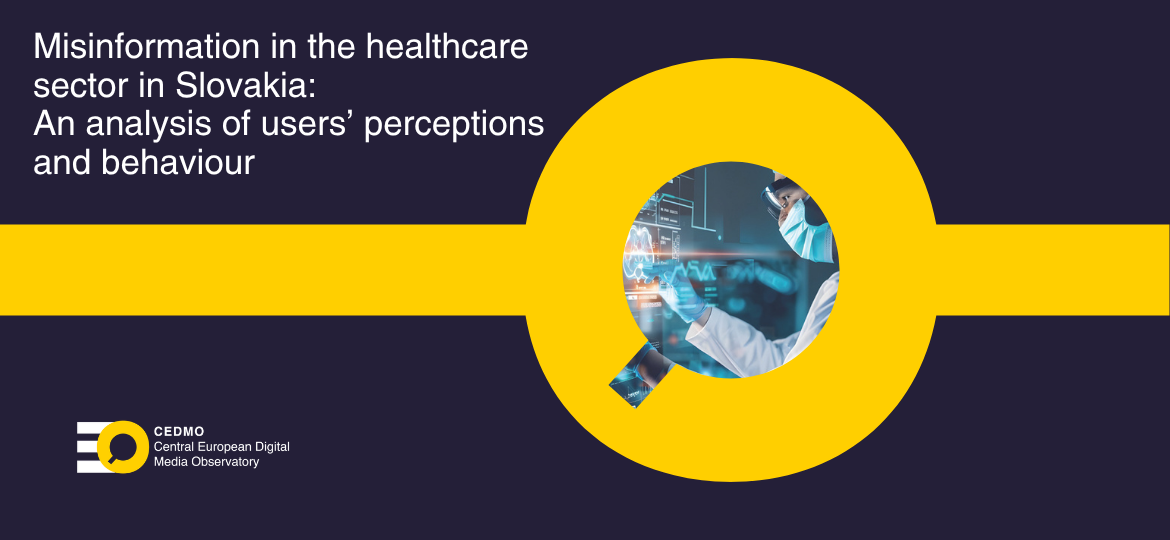 Misinformation in the healthcare sector in Slovakia: An analysis of users’ perceptions and behaviour

CEDMO
Central European Digital Media Observatory